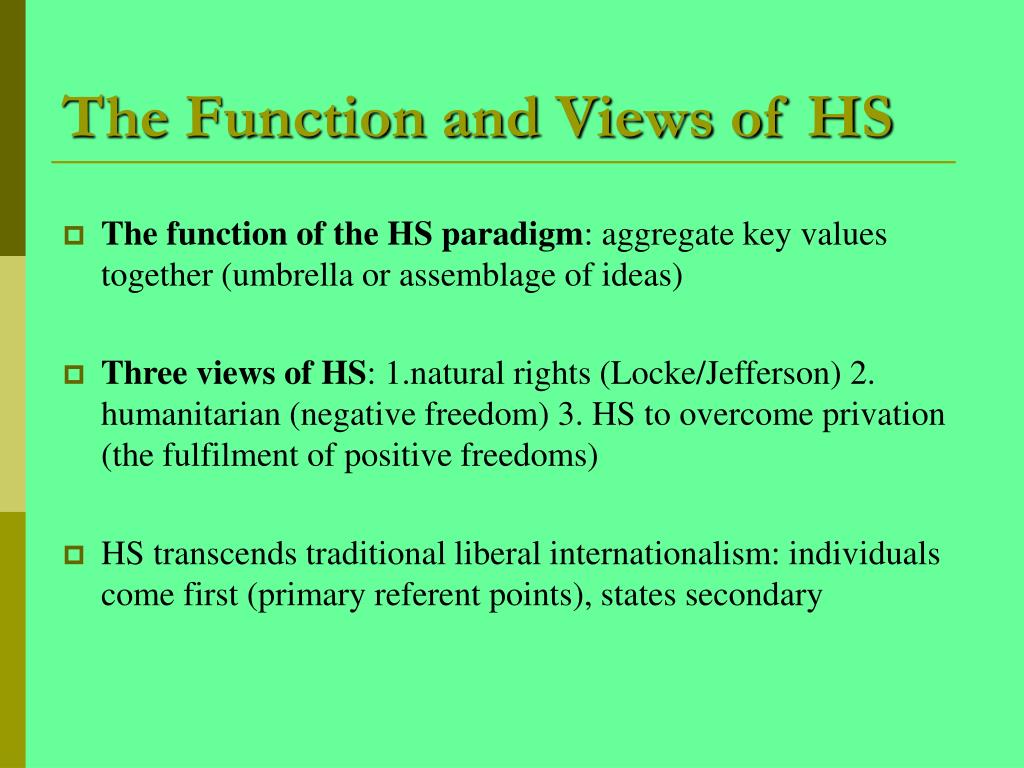 The Function and Views of HS

The function of the HS paradigm: aggregate key values together (umbrella or assemblage of ideas)

Three views of HS: 1.natural rights (Locke/Jefferson) 2. humanitarian (negative freedom) 3. HS to overcome privation (the fulfilment of positive freedoms)

HS transcends traditional liberal internationalism: individuals come first (primary referent points), states secondary